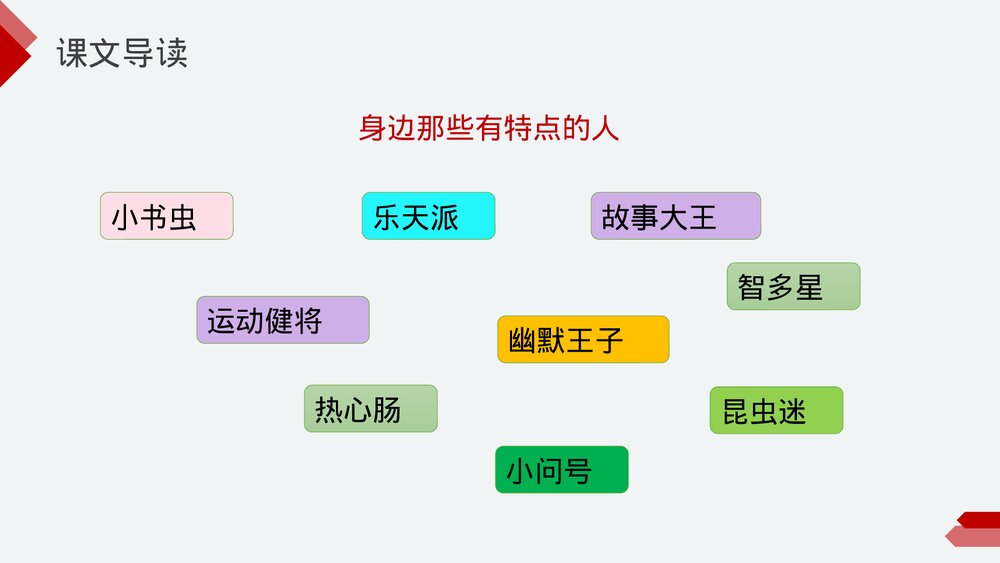 课文导读

身边那些有特点的人

小书虫

乐天派

故事大王

智多星

运动健将

幽默王子

热心肠

昆虫迷

小问号